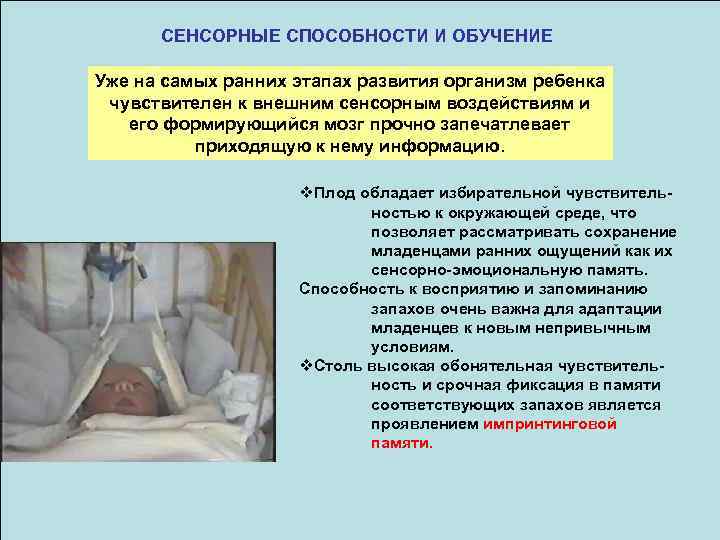 СЕНСОРНЫЕ СПОСОБНОСТИ И ОБУЧЕНИЕ

Уже на самых ранних этапах развития организм ребенка чувствителен к внешним сенсорным воздействиям и его формирующийся мозг прочно запечатлевает приходящую к нему информацию.

❖Плод обладает избирательной чувствительностью к окружающей среде, что позволяет рассматривать сохранение младенцами ранних ощущений как их сенсорно-эмоциональную память.

Способность к восприятию и запоминанию запахов очень важна для адаптации младенцев к новым непривычным условиям.

❖Столь высокая обонятельная чувствительность и срочная фиксация в памяти соответствующих запахов является проявлением импринтинговой памяти.